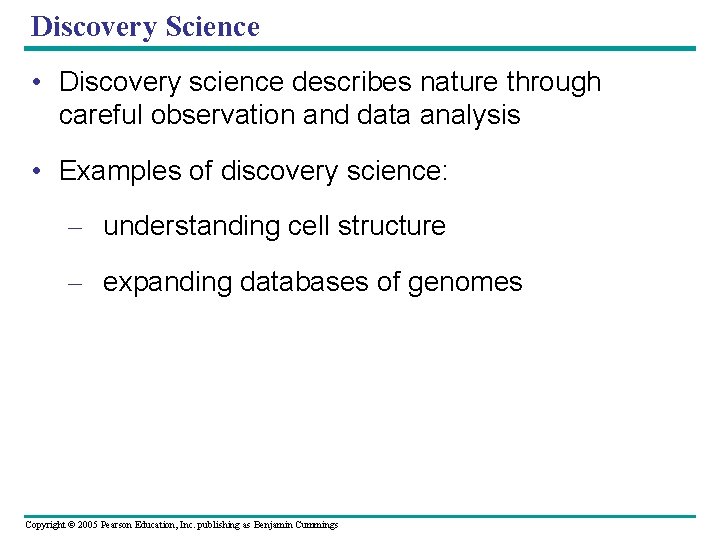 Discovery Science

• Discovery science describes nature through careful observation and data analysis

• Examples of discovery science:

– understanding cell structure

– expanding databases of genomes

Copyright © 2005 Pearson Education, Inc. publishing as Benjamin Cummings